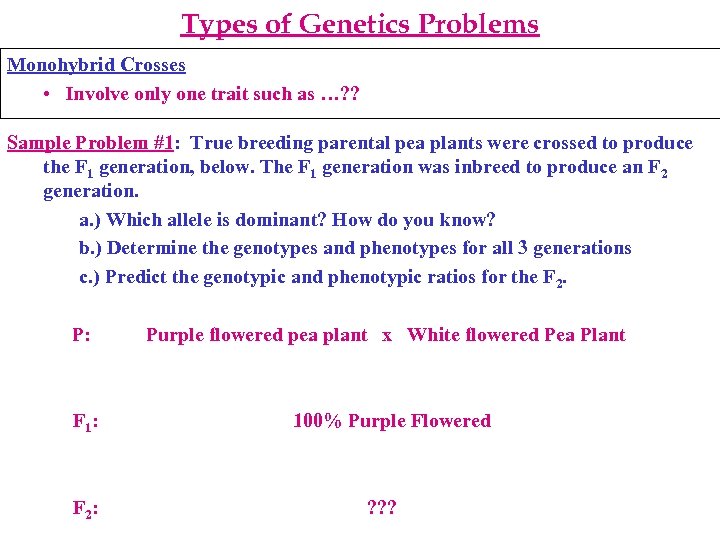 Types of Genetics Problems

Monohybrid Crosses

• Involve only one trait such as …??

Sample Problem #1: True breeding parental pea plants were crossed to produce the $F_1$ generation, below. The $F_1$ generation was inbreed to produce an $F_2$ generation.

a.) Which allele is dominant? How do you know?

b.) Determine the genotypes and phenotypes for all 3 generations

c.) Predict the genotypic and phenotypic ratios for the $F_2$.

P: Purple flowered pea plant x White flowered Pea Plant

$F_1$: 100% Purple Flowered

$F_2$: ???